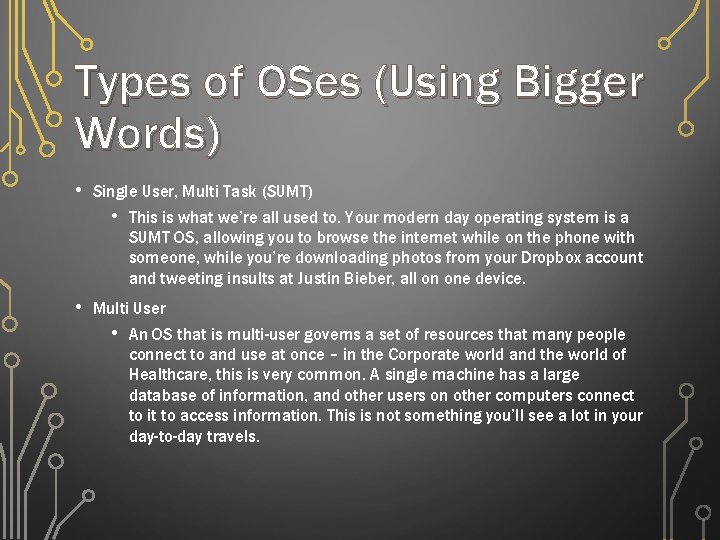 Types of OSes (Using Bigger Words)

• Single User, Multi Task (SUMT)
  • This is what we're all used to. Your modern day operating system is a SUMT OS, allowing you to browse the internet while on the phone with someone, while you're downloading photos from your Dropbox account and tweeting insults at Justin Bieber, all on one device.
• Multi User
  • An OS that is multi-user governs a set of resources that many people connect to and use at once – in the Corporate world and the world of Healthcare, this is very common. A single machine has a large database of information, and other users on other computers connect to it to access information. This is not something you'll see a lot in your day-to-day travels.